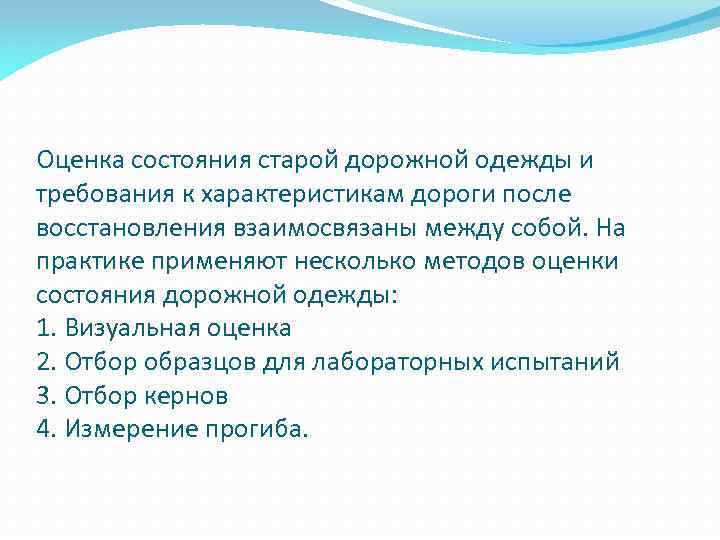 Оценка состояния старой дорожной одежды и требования к характеристикам дороги после восстановления взаимосвязаны между собой. На практике применяют несколько методов оценки состояния дорожной одежды:
1. Визуальная оценка
2. Отбор образцов для лабораторных испытаний
3. Отбор кернов
4. Измерение прогиба.